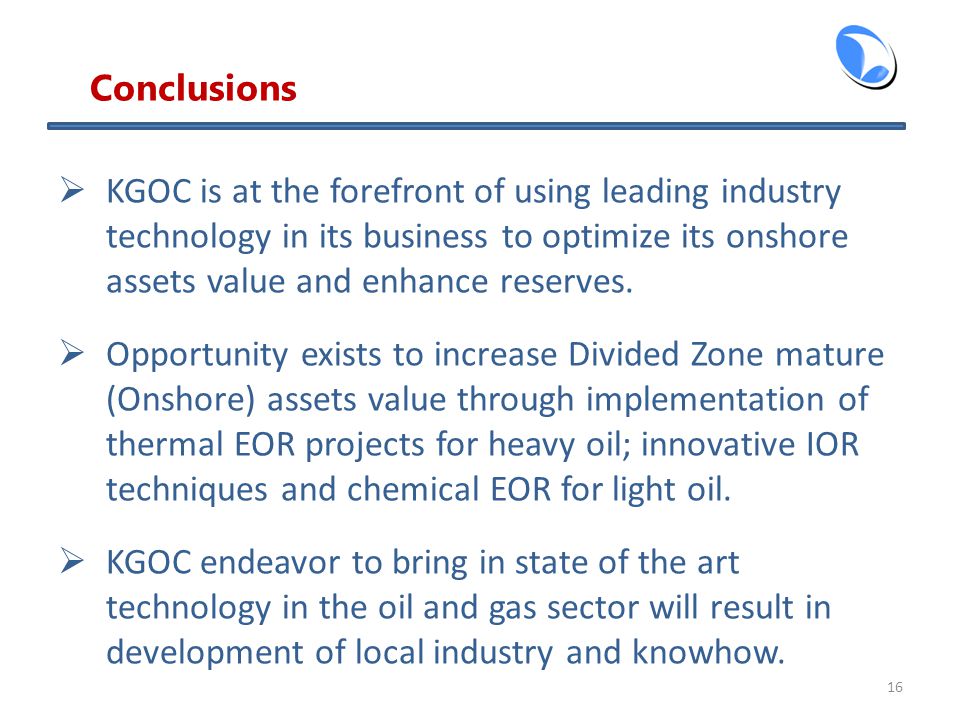 Conclusions

➢ KGOC is at the forefront of using leading industry technology in its business to optimize its onshore assets value and enhance reserves.

➢ Opportunity exists to increase Divided Zone mature (Onshore) assets value through implementation of thermal EOR projects for heavy oil; innovative IOR techniques and chemical EOR for light oil.

➢ KGOC endeavor to bring in state of the art technology in the oil and gas sector will result in development of local industry and knowhow.

16